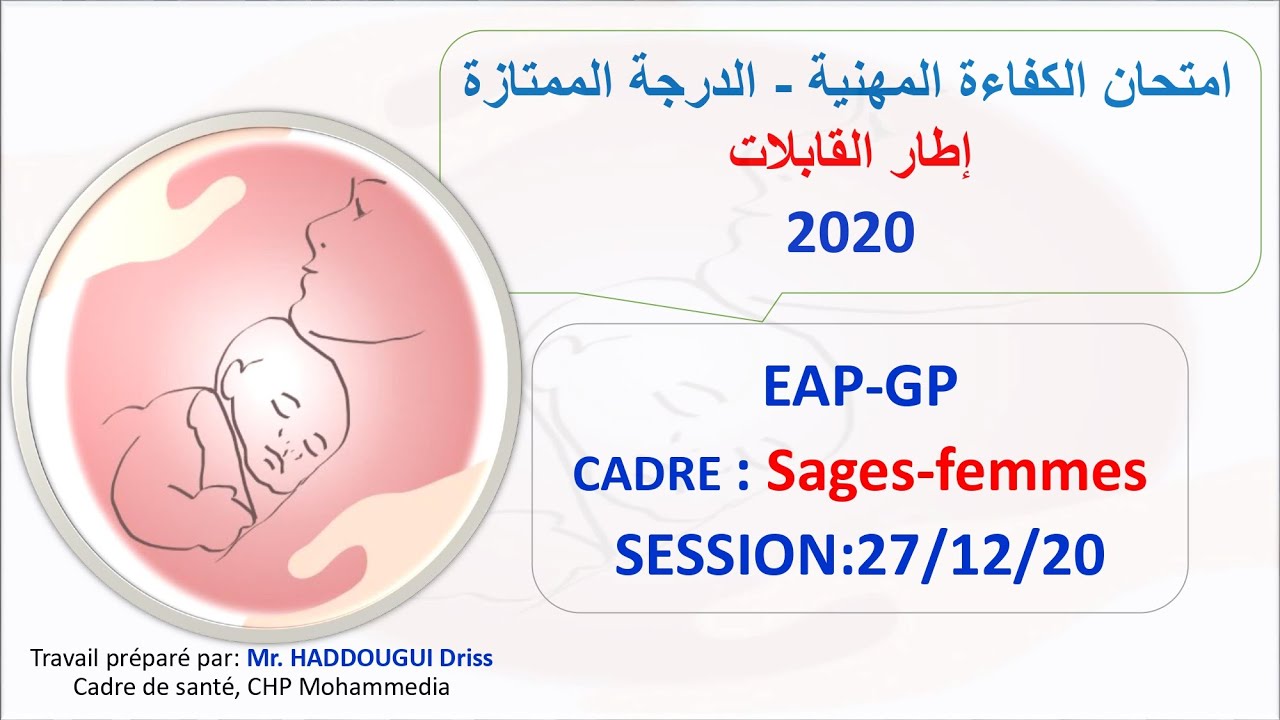 امتحان الكفاءة المهنية - الدرجة الممتازة
إطار القابلات
2020

EAP-GP
CADRE : Sages-femmes
SESSION:27/12/20

Travail préparé par: Mr. HADDOUGUI Driss
Cadre de santé, CHP Mohammedia